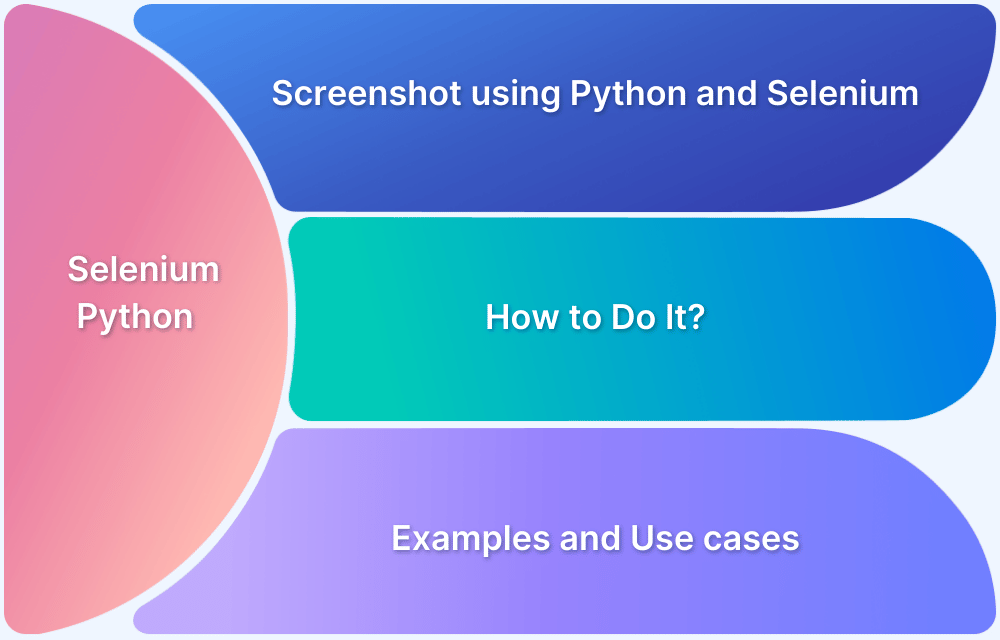 Selenium Python

Screenshot using Python and Selenium

How to Do It?

Examples and Use cases